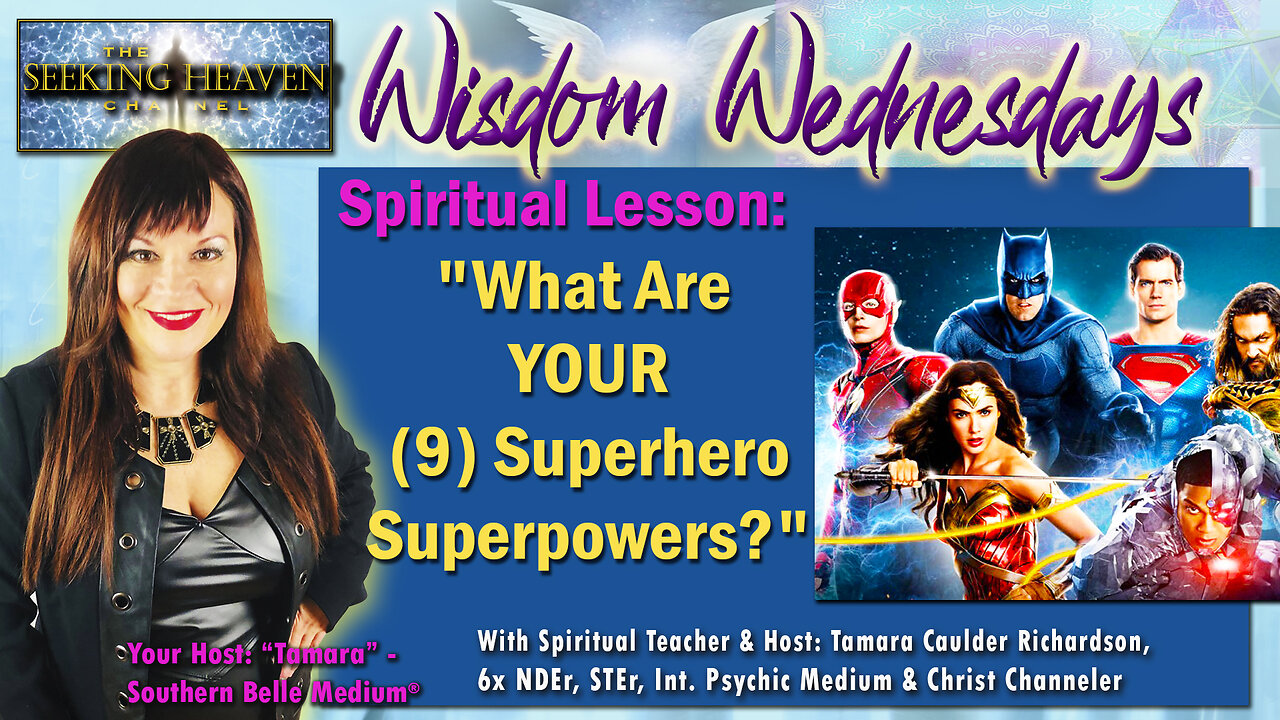 THE SEEKING HEAVEN CHANNEL

Wisdom Wednesdays

Spiritual Lesson: "What Are YOUR (9) Superhero Superpowers?"

Your Host: "Tamara" - Southern Belle Medium®

With Spiritual Teacher & Host: Tamara Caulder Richardson, 6x NDEr, STEr, Int. Psychic Medium & Christ Channeler